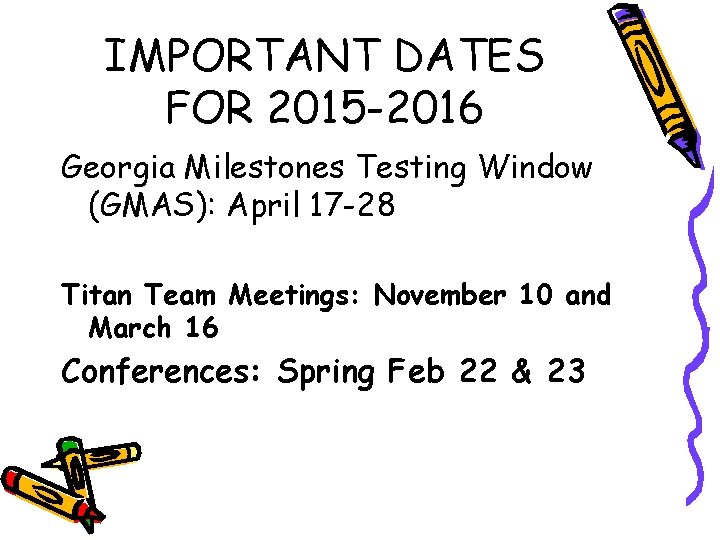 IMPORTANT DATES FOR 2015-2016

Georgia Milestones Testing Window (GMAS): April 17-28

Titan Team Meetings: November 10 and March 16

Conferences: Spring Feb 22 & 23